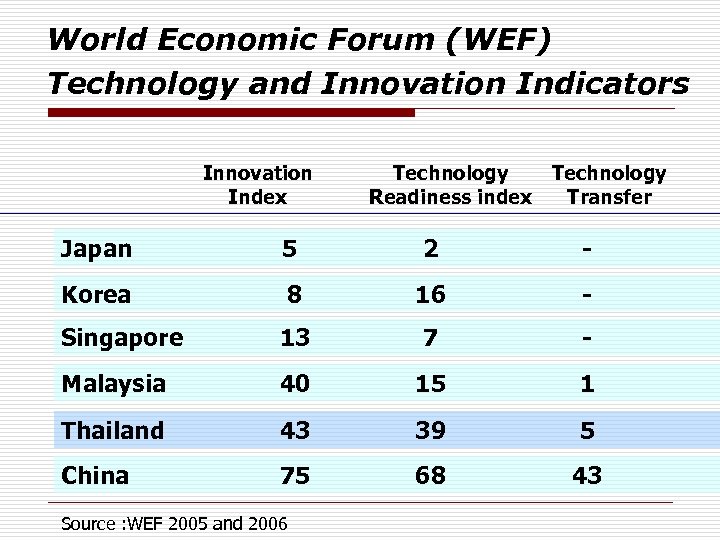 World Economic Forum (WEF) Technology and Innovation Indicators

| | Innovation Index | Technology Readiness index | Technology Transfer |
|---|---|---|---|
| Japan | 5 | 2 | - |
| Korea | 8 | 16 | - |
| Singapore | 13 | 7 | - |
| Malaysia | 40 | 15 | 1 |
| Thailand | 43 | 39 | 5 |
| China | 75 | 68 | 43 |

Source :WEF 2005 and 2006